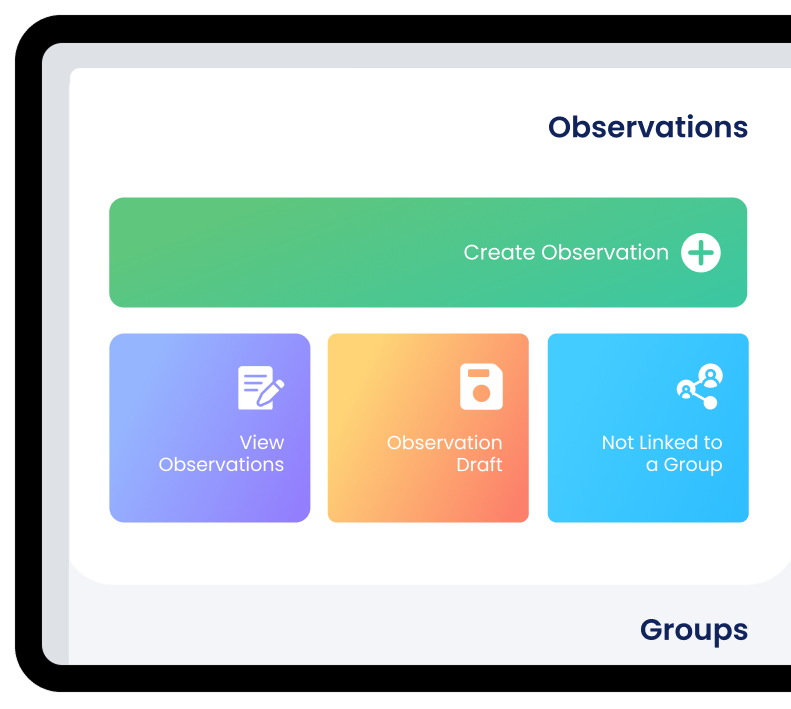 Observations

Create Observation

View Observations

Observation Draft

Not Linked to a Group

Groups